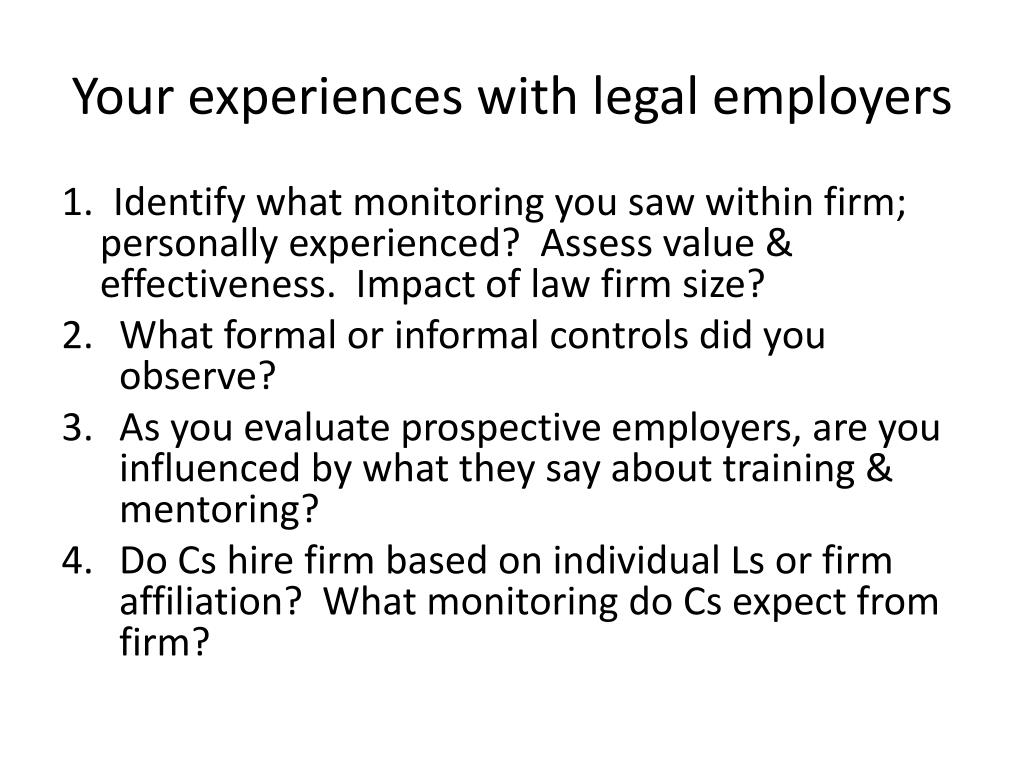 Your experiences with legal employers

1. Identify what monitoring you saw within firm; personally experienced? Assess value & effectiveness. Impact of law firm size?
2. What formal or informal controls did you observe?
3. As you evaluate prospective employers, are you influenced by what they say about training & mentoring?
4. Do Cs hire firm based on individual Ls or firm affiliation? What monitoring do Cs expect from firm?